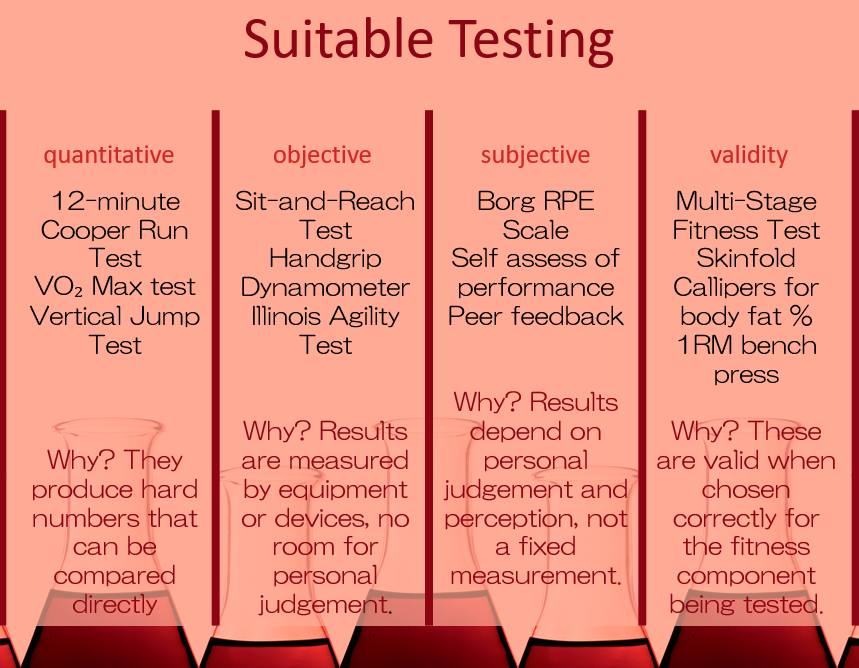 Suitable Testing

quantitative

12-minute Cooper Run Test
VO₂ Max test
Vertical Jump Test

Why? They produce hard numbers that can be compared directly

objective

Sit-and-Reach Test
Handgrip Dynamometer
Illinois Agility Test

Why? Results are measured by equipment or devices, no room for personal judgement.

subjective

Borg RPE Scale
Self assess of performance
Peer feedback

Why? Results depend on personal judgement and perception, not a fixed measurement.

validity

Multi-Stage Fitness Test
Skinfold Callipers for body fat %
1RM bench press

Why? These are valid when chosen correctly for the fitness component being tested.